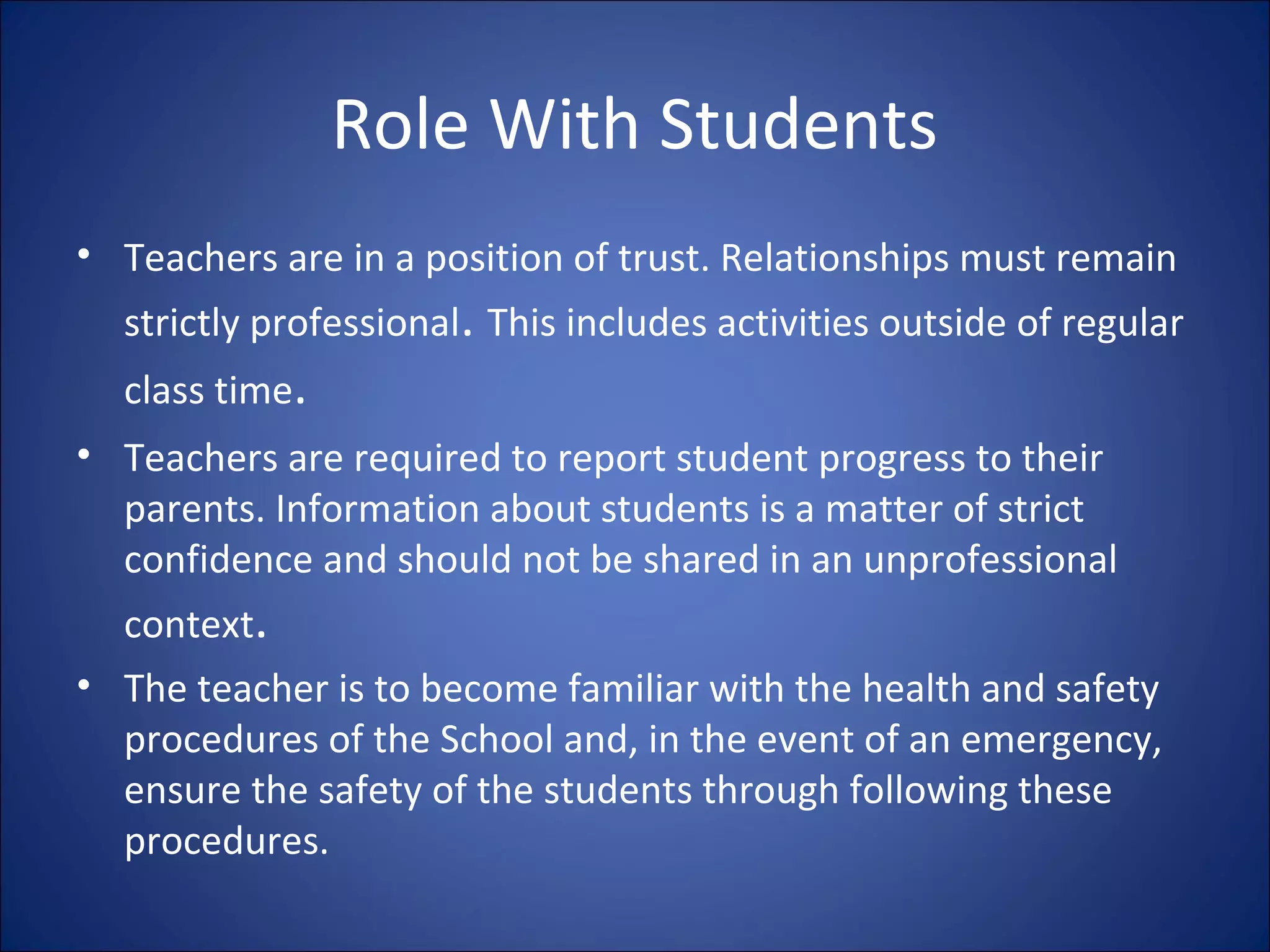 Role With Students

• Teachers are in a position of trust. Relationships must remain strictly professional. This includes activities outside of regular class time.

• Teachers are required to report student progress to their parents. Information about students is a matter of strict confidence and should not be shared in an unprofessional context.

• The teacher is to become familiar with the health and safety procedures of the School and, in the event of an emergency, ensure the safety of the students through following these procedures.